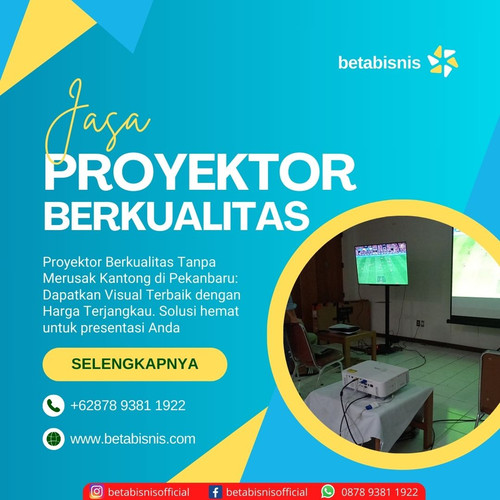 betabisnis

Jasa
PROYEKTOR
BERKUALITAS

Proyektor Berkualitas Tanpa Merusak Kantong di Pekanbaru: Dapatkan Visual Terbaik dengan Harga Terjangkau. Solusi hemat untuk presentasi Anda

SELENGKAPNYA

+62878 9381 1922

www.betabisnis.com

betabisnisofficial betabisnisofficial 0878 9381 1922